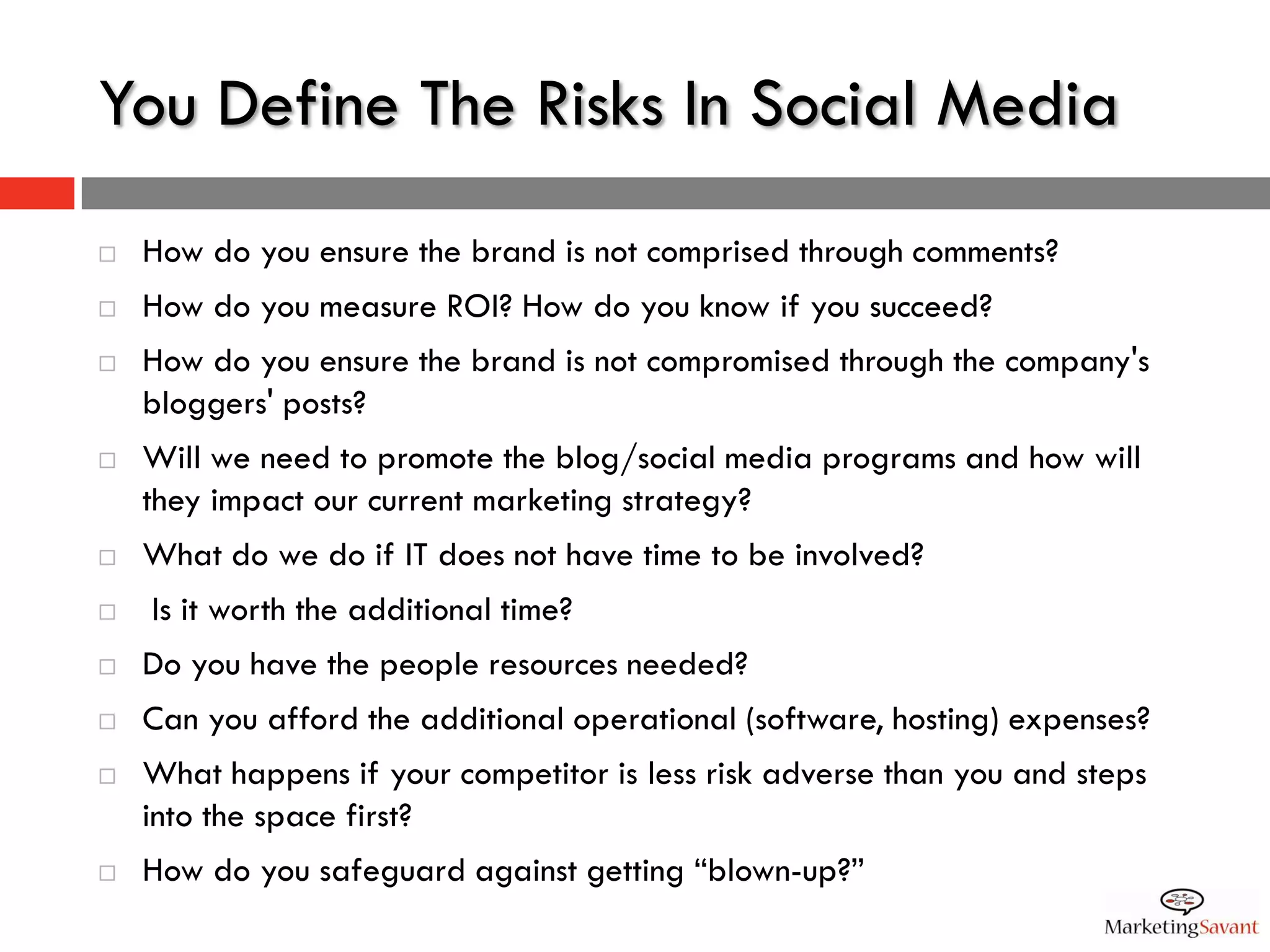 You Define The Risks In Social Media

□ How do you ensure the brand is not comprised through comments?

□ How do you measure ROI? How do you know if you succeed?

□ How do you ensure the brand is not compromised through the company's bloggers' posts?

□ Will we need to promote the blog/social media programs and how will they impact our current marketing strategy?

□ What do we do if IT does not have time to be involved?

□ Is it worth the additional time?

□ Do you have the people resources needed?

□ Can you afford the additional operational (software, hosting) expenses?

□ What happens if your competitor is less risk adverse than you and steps into the space first?

□ How do you safeguard against getting “blown-up?”

MarketingSavant